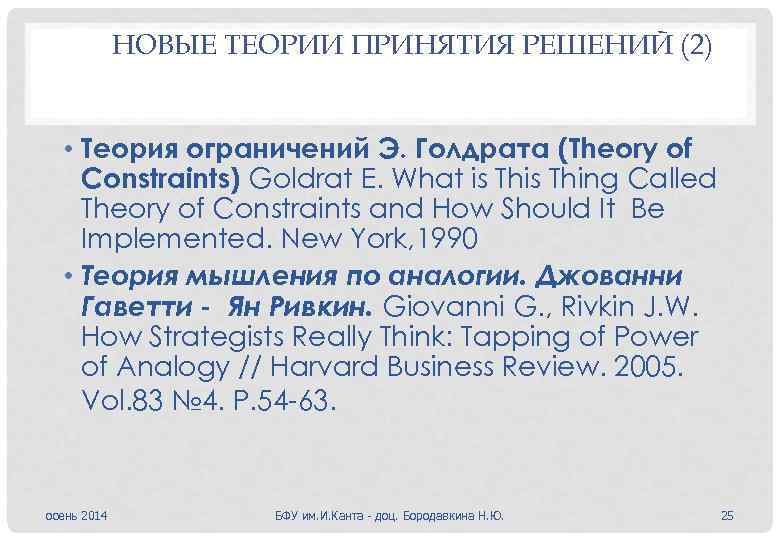 НОВЫЕ ТЕОРИИ ПРИНЯТИЯ РЕШЕНИЙ (2)

• Теория ограничений Э. Голдрата (Theory of Constraints) Goldrat E. What is This Thing Called Theory of Constraints and How Should It Be Implemented. New York,1990

• Теория мышления по аналогии. Джованни Гаветти - Ян Ривкин. Giovanni G., Rivkin J.W. How Strategists Really Think: Tapping of Power of Analogy // Harvard Business Review. 2005. Vol.83 №4. P.54-63.

осень 2014

БФУ им.И.Канта - доц. Бородавкина Н.Ю.

25